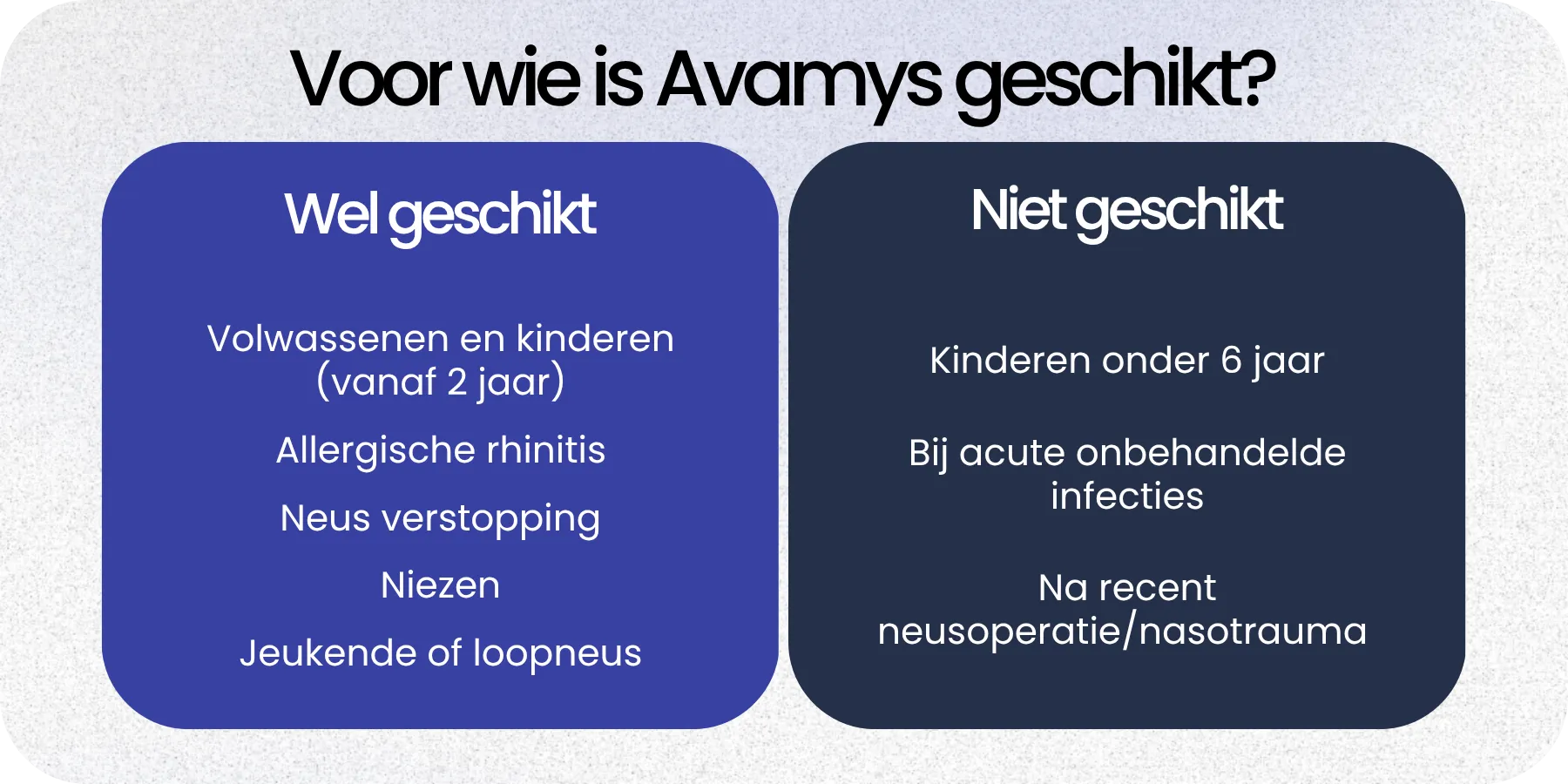 Voor wie is Avamys geschikt?

Wel geschikt

Volwassenen en kinderen (vanaf 2 jaar)

Allergische rhinitis

Neus verstopping

Niezen

Jeukende of loopneus

Niet geschikt

Kinderen onder 6 jaar

Bij acute onbehandelde infecties

Na recent neusoperatie/nasotrauma